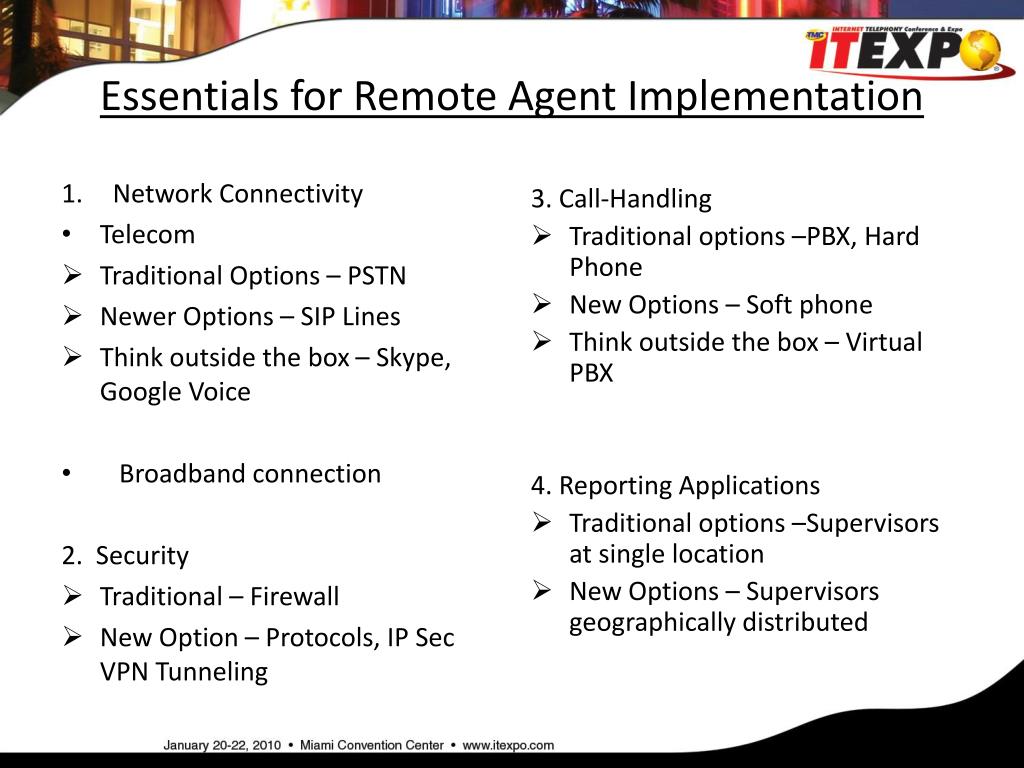 TMC INTERNET TELEPHONY Conference & Expo
ITEXPO

Essentials for Remote Agent Implementation

1. Network Connectivity
• Telecom
➢ Traditional Options – PSTN
➢ Newer Options – SIP Lines
➢ Think outside the box – Skype, Google Voice

• Broadband connection

2. Security
➢ Traditional – Firewall
➢ New Option – Protocols, IP Sec VPN Tunneling

3. Call-Handling
➢ Traditional options –PBX, Hard Phone
➢ New Options – Soft phone
➢ Think outside the box – Virtual PBX

4. Reporting Applications
➢ Traditional options –Supervisors at single location
➢ New Options – Supervisors geographically distributed

January 20-22, 2010 • Miami Convention Center • www.itexpo.com